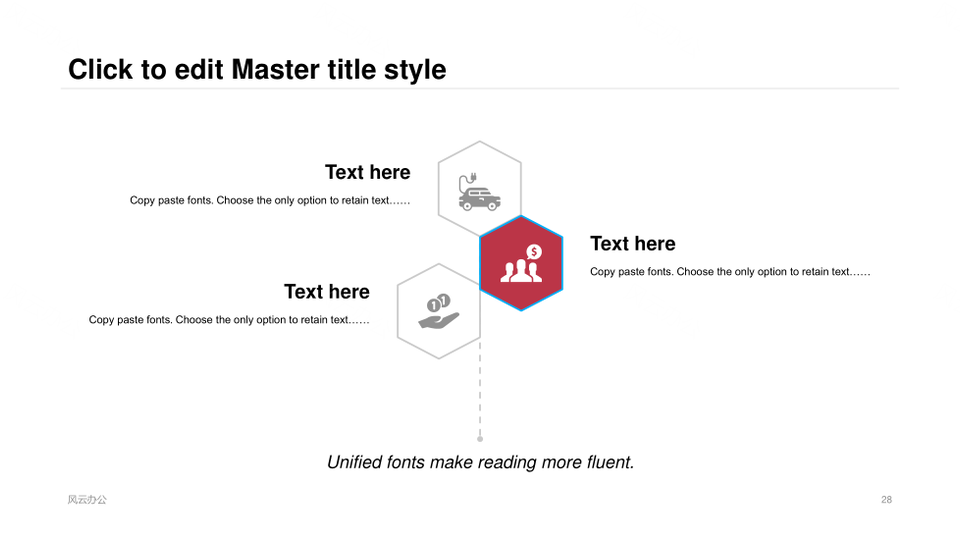 Click to edit Master title style

Text here

Copy paste fonts. Choose the only option to retain text……

Text here

Copy paste fonts. Choose the only option to retain text……

Text here

Copy paste fonts. Choose the only option to retain text……

Unified fonts make reading more fluent.

风云办公

28